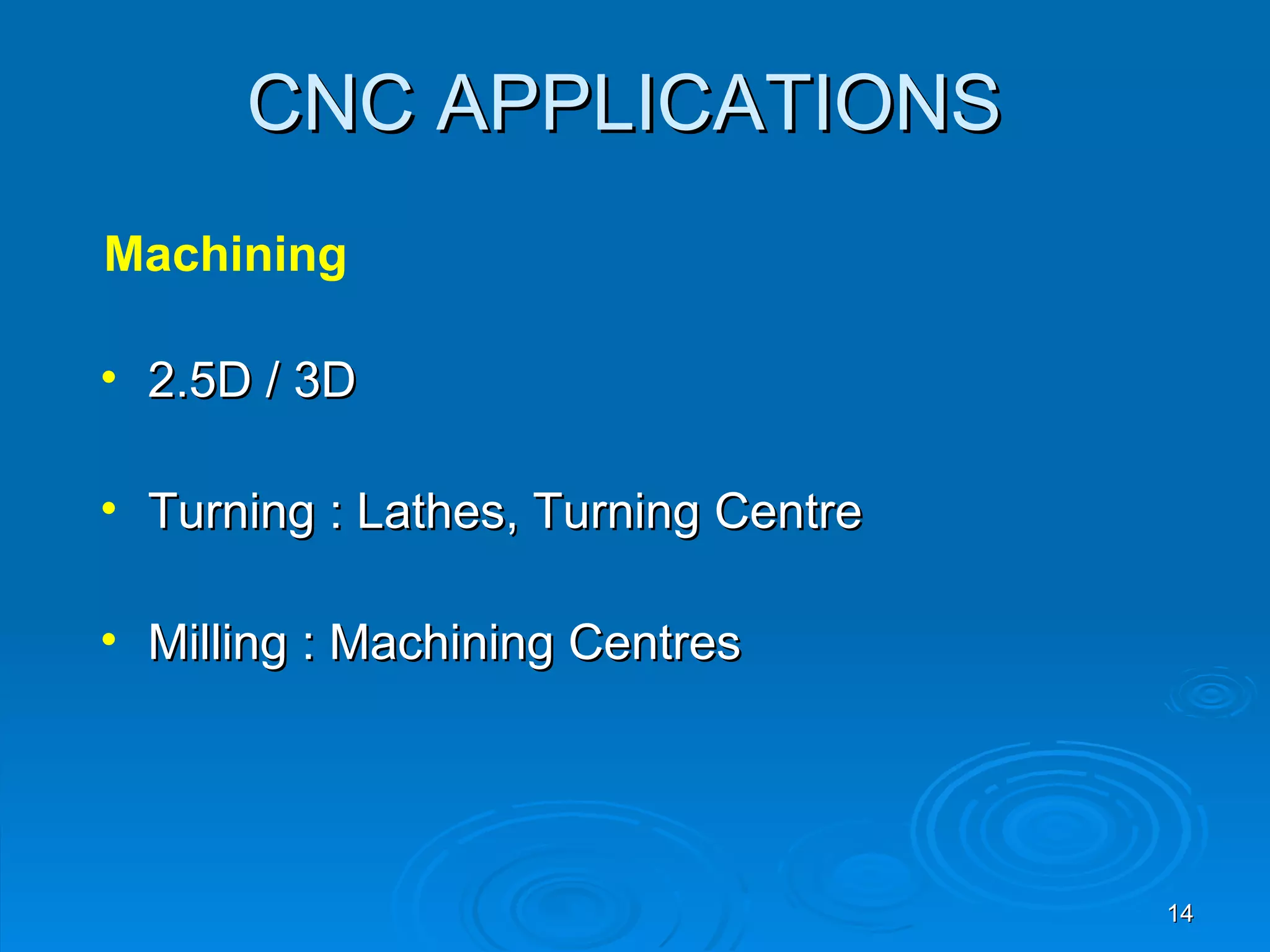 CNC APPLICATIONS

Machining

• 2.5D / 3D

• Turning : Lathes, Turning Centre

• Milling : Machining Centres

14